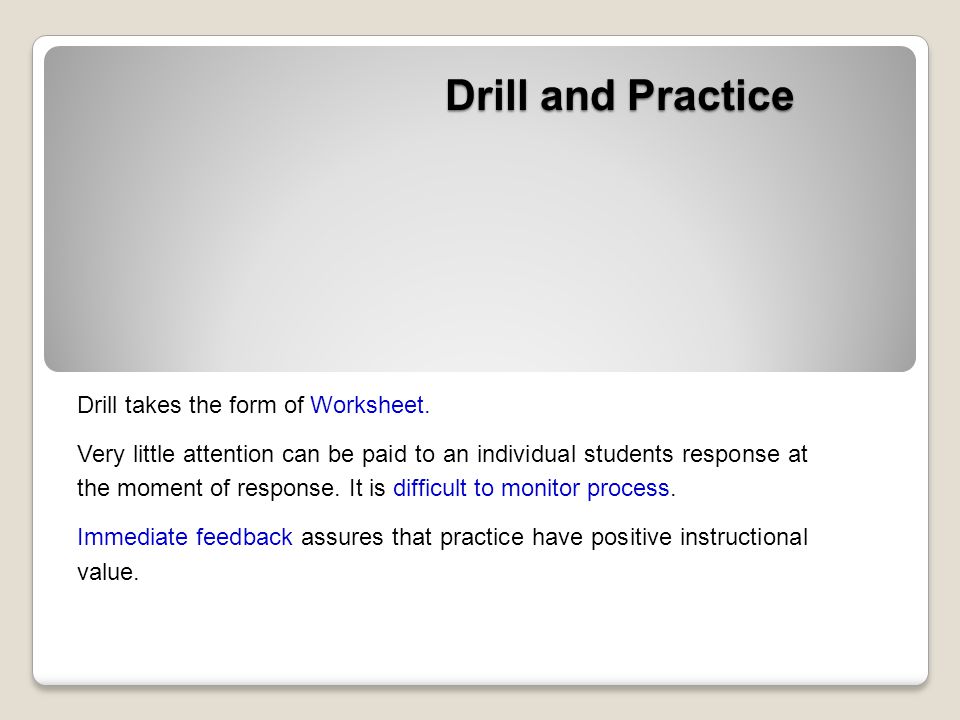 Drill and Practice

Drill takes the form of Worksheet.

Very little attention can be paid to an individual students response at the moment of response. It is difficult to monitor process.

Immediate feedback assures that practice have positive instructional value.